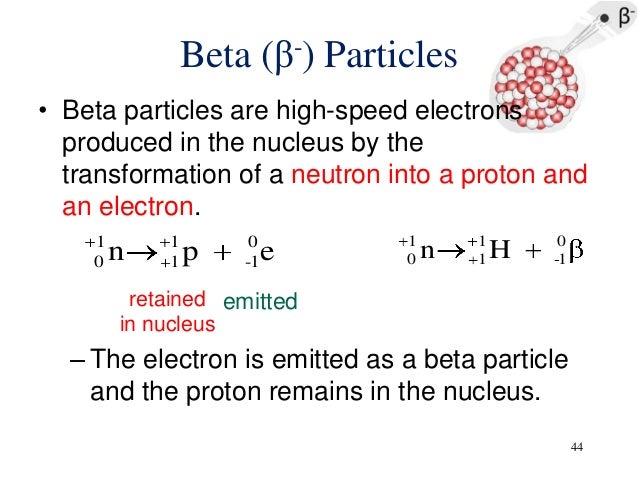 $\beta^-$

Beta ($\beta^-$) Particles

• Beta particles are high-speed electrons produced in the nucleus by the transformation of a neutron into a proton and an electron.

$^{+1}_{0}n \rightarrow ^{+1}_{+1}p + ^{0}_{-1}e$

$^{+1}_{0}n \rightarrow ^{+1}_{+1}H + ^{0}_{-1}\beta$

retained in nucleus

emitted

– The electron is emitted as a beta particle and the proton remains in the nucleus.

44